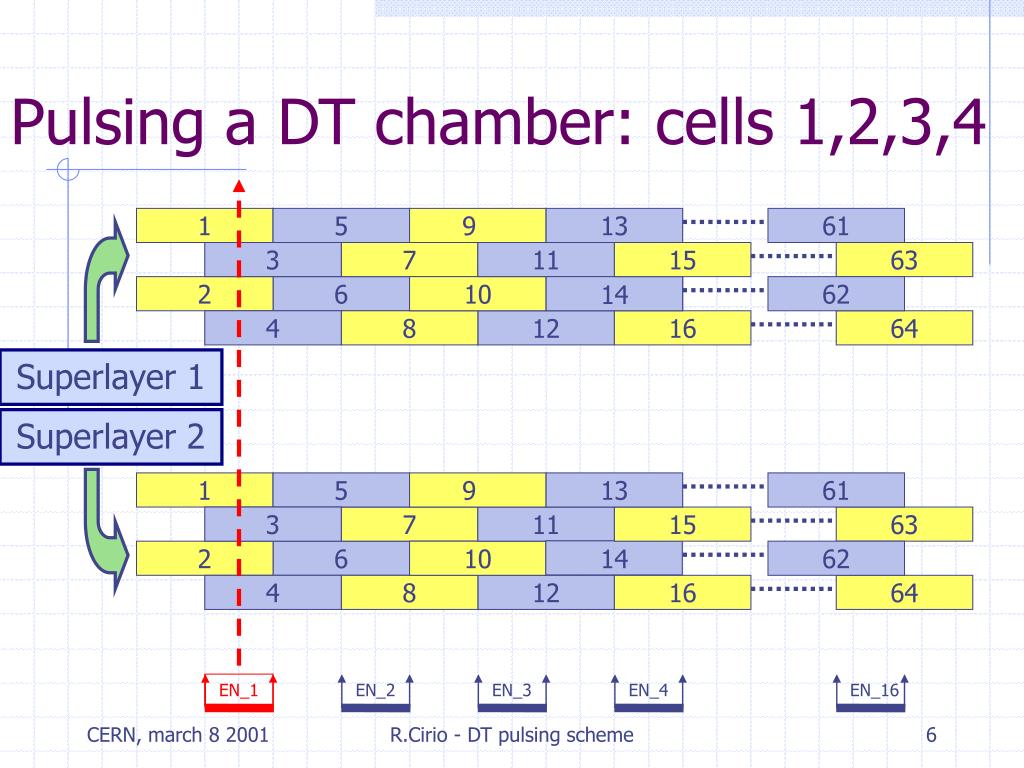 Pulsing a DT chamber: cells 1,2,3,4

1 5 9 13 61
3 7 11 15 63
2 6 10 14 62
4 8 12 16 64

Superlayer 1

Superlayer 2

1 5 9 13 61
3 7 11 15 63
2 6 10 14 62
4 8 12 16 64

EN_1 EN_2 EN_3 EN_4 EN_16

CERN, march 8 2001 R.Cirio - DT pulsing scheme 6